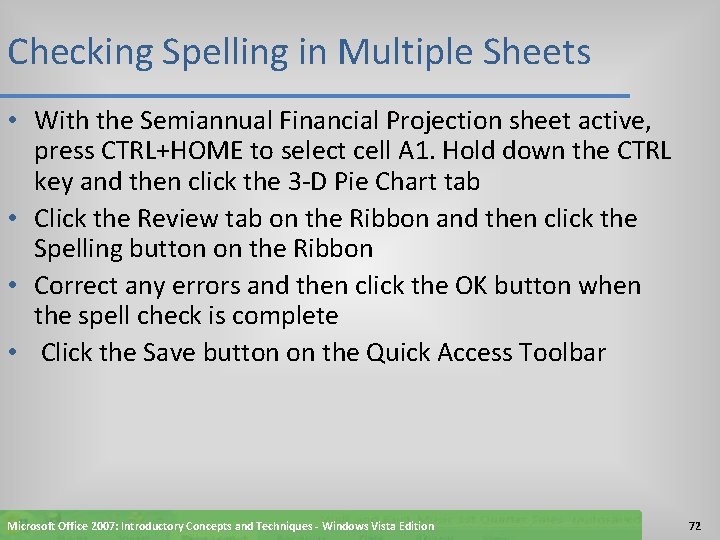 Checking Spelling in Multiple Sheets

• With the Semiannual Financial Projection sheet active, press CTRL+HOME to select cell A1. Hold down the CTRL key and then click the 3-D Pie Chart tab
• Click the Review tab on the Ribbon and then click the Spelling button on the Ribbon
• Correct any errors and then click the OK button when the spell check is complete
• Click the Save button on the Quick Access Toolbar

Microsoft Office 2007: Introductory Concepts and Techniques - Windows Vista Edition

72